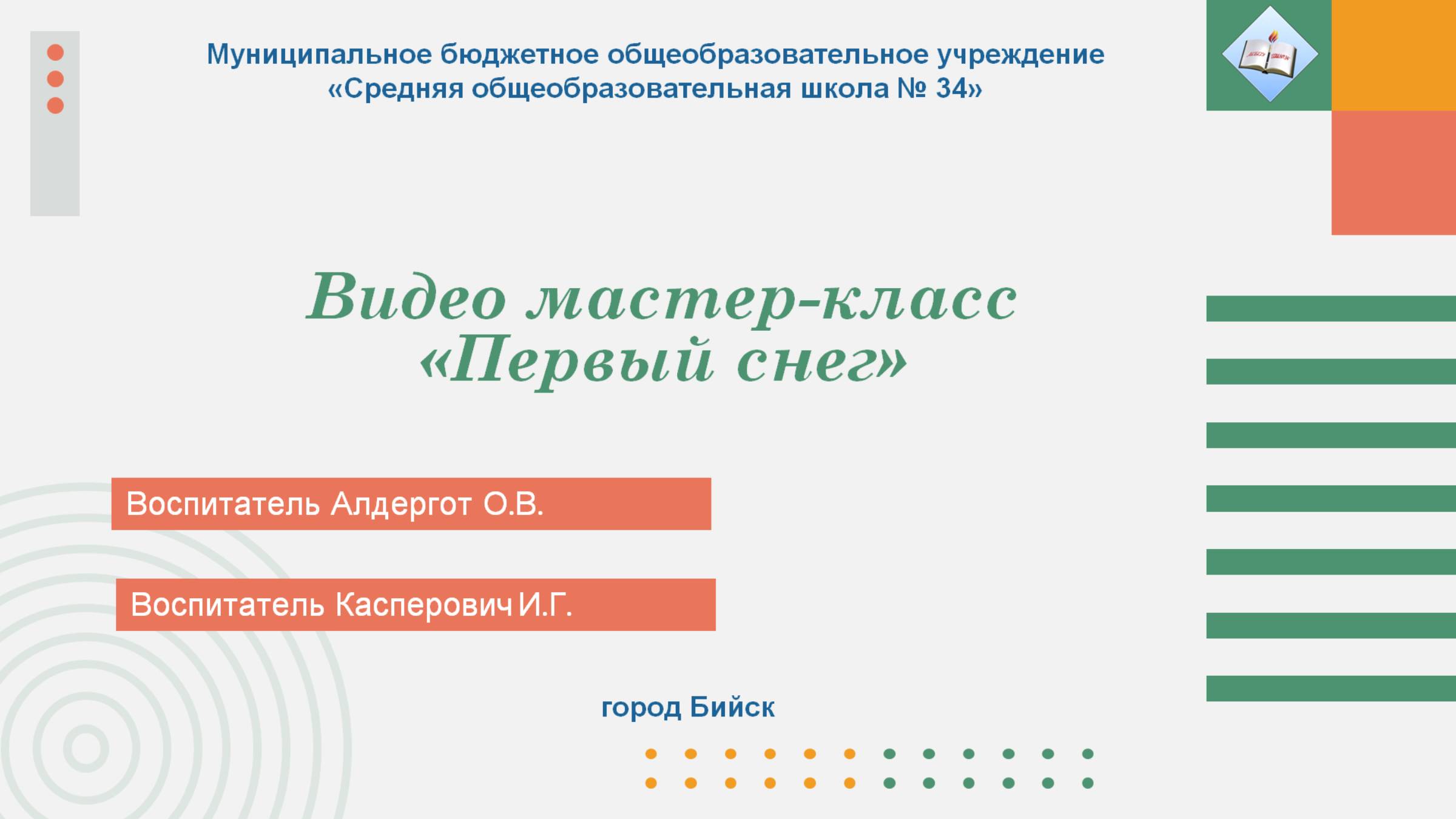 Муниципальное бюджетное общеобразовательное учреждение
«Средняя общеобразовательная школа № 34»

Видео мастер-класс
«Первый снег»

Воспитатель Алдергот О.В.

Воспитатель Касперович И.Г.

город Бийск